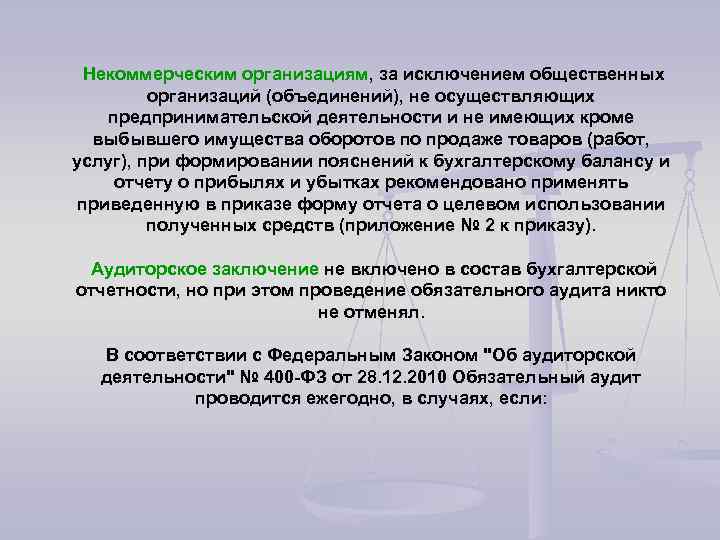 Некоммерческим организациям, за исключением общественных организаций (объединений), не осуществляющих предпринимательской деятельности и не имеющих кроме выбывшего имущества оборотов по продаже товаров (работ, услуг), при формировании пояснений к бухгалтерскому балансу и отчету о прибылях и убытках рекомендовано применять приведенную в приказе форму отчета о целевом использовании полученных средств (приложение № 2 к приказу).

Аудиторское заключение не включено в состав бухгалтерской отчетности, но при этом проведение обязательного аудита никто не отменял.

В соответствии с Федеральным Законом "Об аудиторской деятельности" № 400-ФЗ от 28.12.2010 Обязательный аудит проводится ежегодно, в случаях, если: